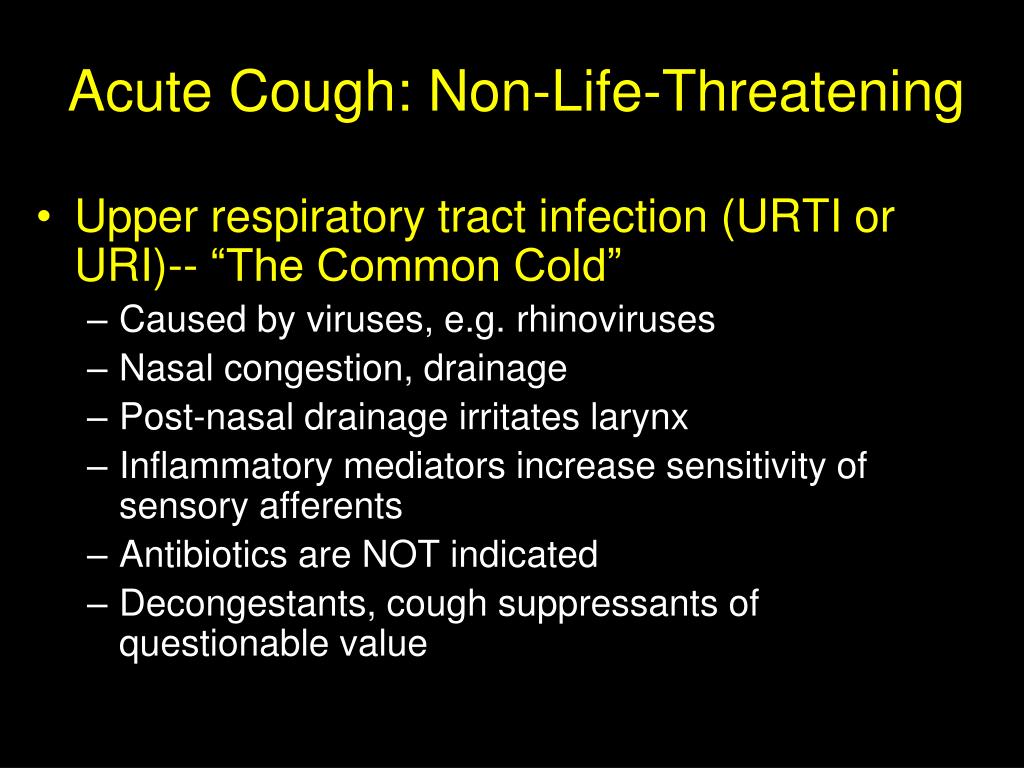 Acute Cough: Non-Life-Threatening

• Upper respiratory tract infection (URTI or URI)-- “The Common Cold”
– Caused by viruses, e.g. rhinoviruses
– Nasal congestion, drainage
– Post-nasal drainage irritates larynx
– Inflammatory mediators increase sensitivity of sensory afferents
– Antibiotics are NOT indicated
– Decongestants, cough suppressants of questionable value